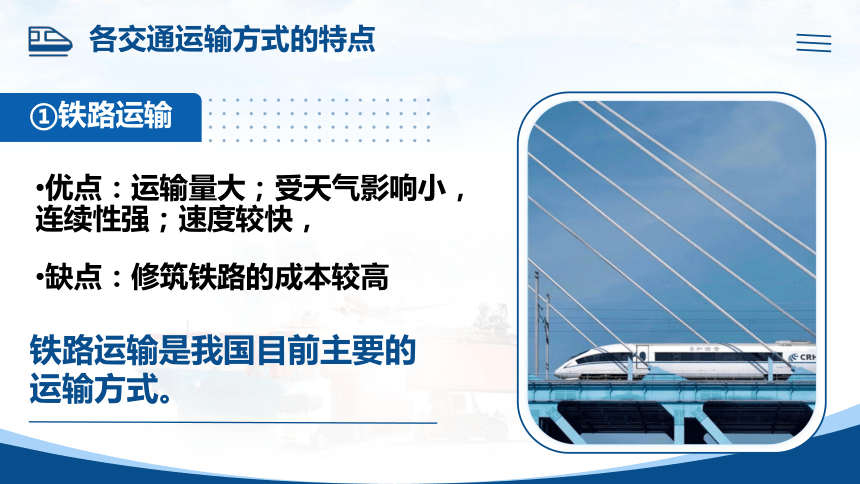 各交通运输方式的特点

①铁路运输

•优点：运输量大；受天气影响小，连续性强；速度较快，

•缺点：修筑铁路的成本较高

铁路运输是我国目前主要的运输方式。

CRH